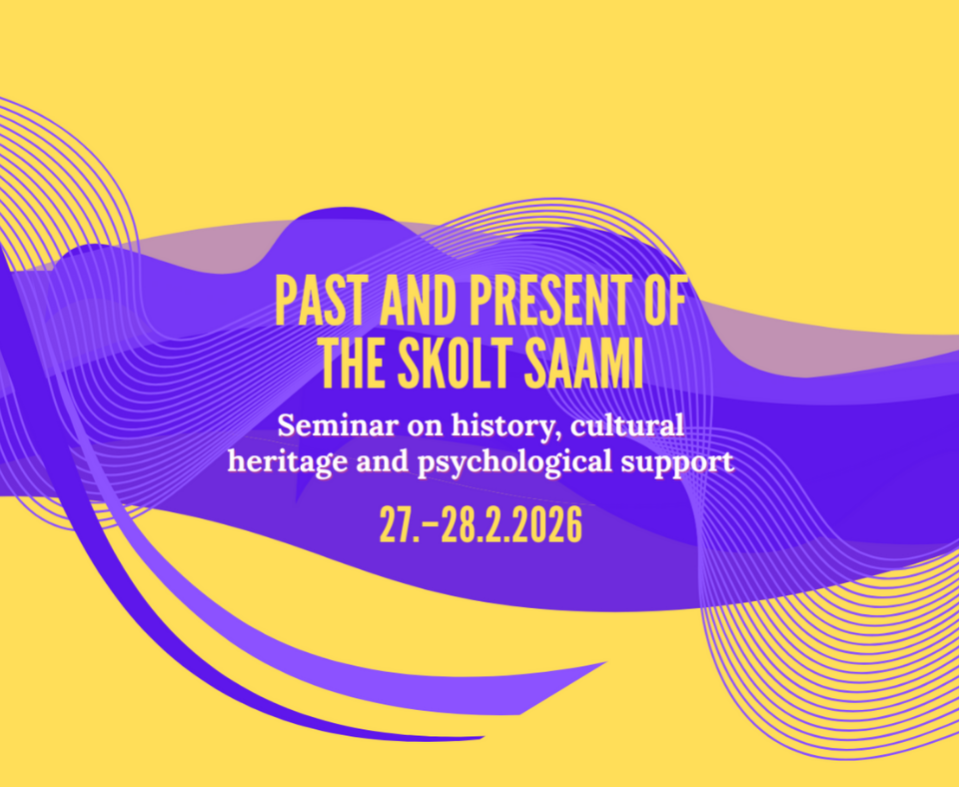 PAST AND PRESENT OF THE SKOLT SAAMI

Seminar on history, cultural heritage and psychological support

27.–28.2.2026